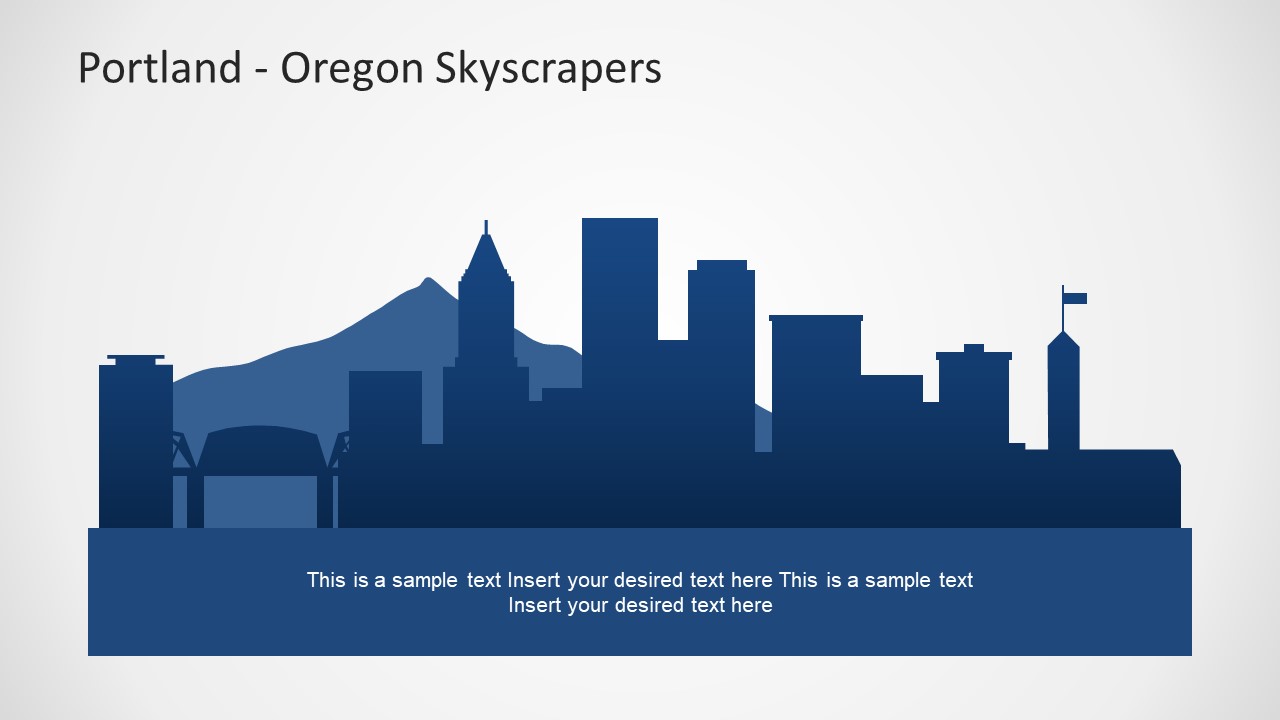 Portland - Oregon Skyscrapers

This is a sample text Insert your desired text here This is a sample text Insert your desired text here